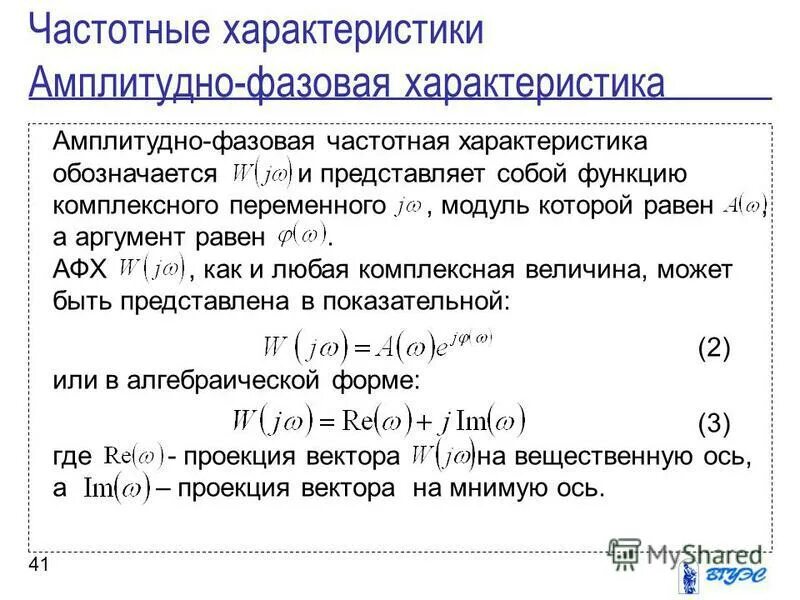 Частотные характеристики
Амплитудно-фазовая характеристика

Амплитудно-фазовая частотная характеристика обозначается $W(j\omega)$ и представляет собой функцию комплексного переменного $j\omega$, модуль которой равен $A(\omega)$, а аргумент равен $\varphi(\omega)$.
АФХ $W(j\omega)$, как и любая комплексная величина, может быть представлена в показательной:

$W(j\omega) = A(\omega)e^{j\varphi(\omega)}$ (2)

или в алгебраической форме:

$W(j\omega) = \mathrm{Re}(\omega) + j\,\mathrm{Im}(\omega)$ (3)

где $\mathrm{Re}(\omega)$ - проекция вектора $W(j\omega)$ на вещественную ось, а $\mathrm{Im}(\omega)$ – проекция вектора на мнимую ось.

41

MyShared
ВГУЭС